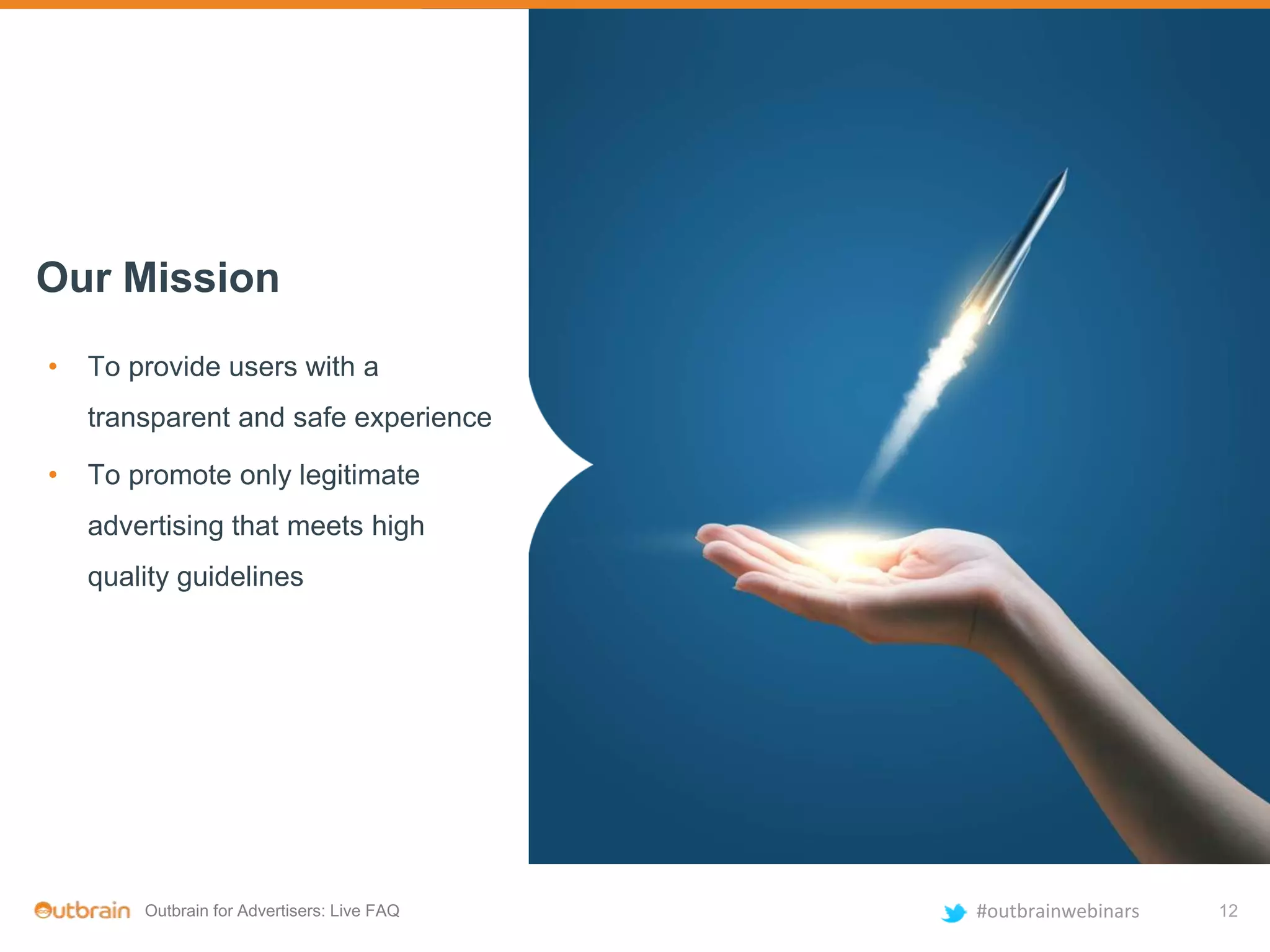 Our Mission

• To provide users with a transparent and safe experience
• To promote only legitimate advertising that meets high quality guidelines

Outbrain Outbrain for Advertisers: Live FAQ

#outbrainwebinars 12